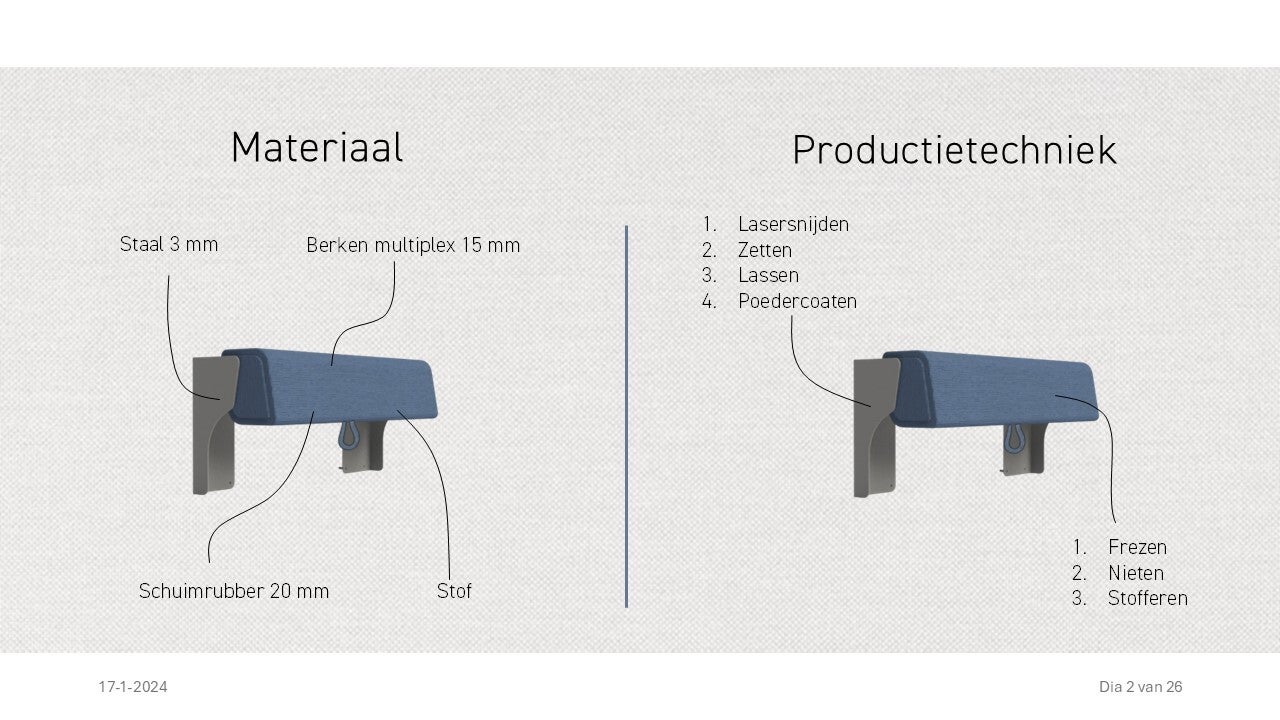 Materiaal

Staal 3 mm

Berken multiplex 15 mm

Schuimrubber 20 mm

Stof

Productietechniek

1. Lasersnijden
2. Zetten
3. Lassen
4. Poedercoaten

1. Frezen
2. Nieten
3. Stofferen

17-1-2024

Dia 2 van 26